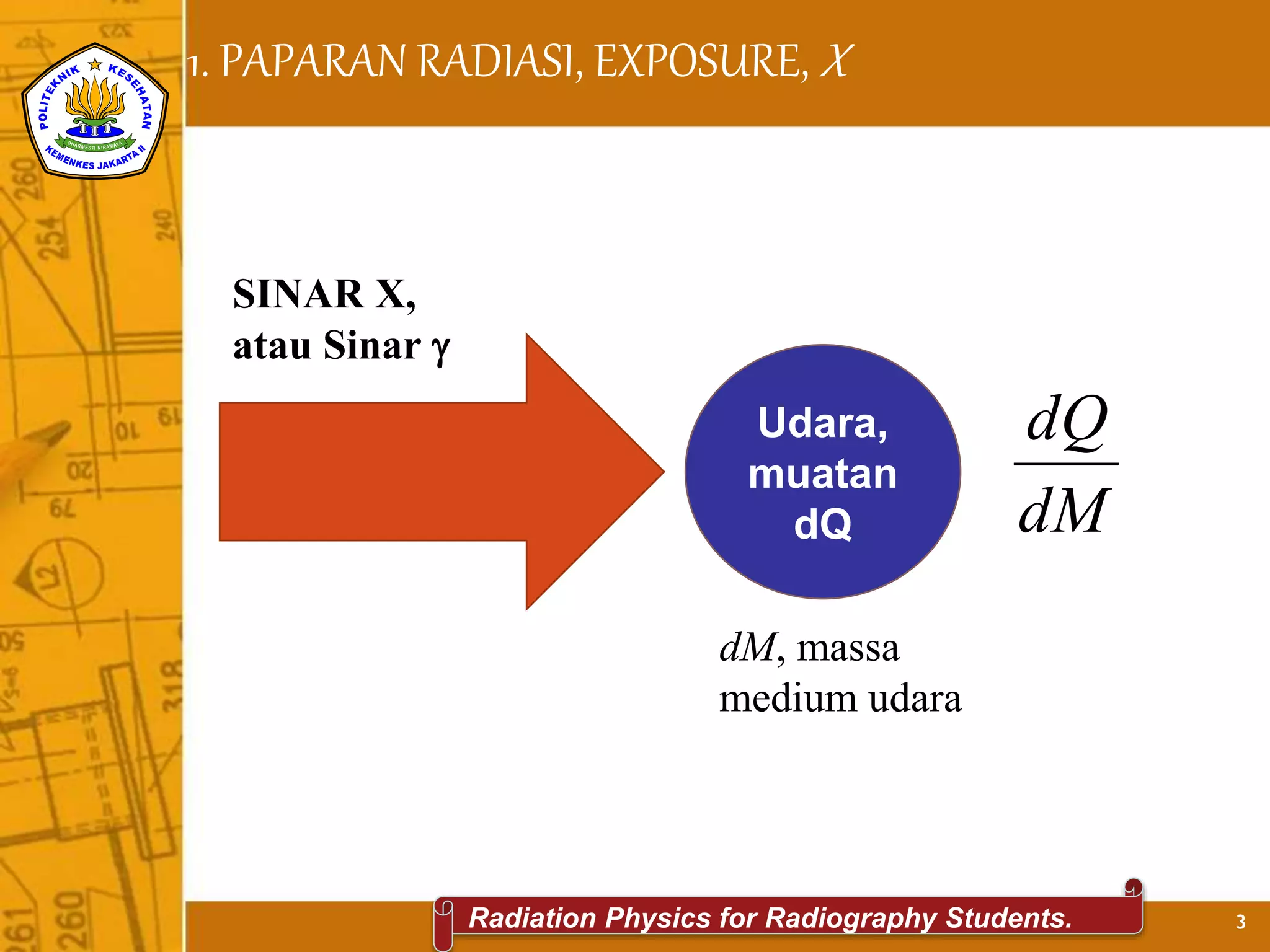 POLITEKNIK KESEHATAN
DHARMESTI NIRAMAYA
KEMENKES JAKARTA II

1. PAPARAN RADIASI, EXPOSURE, $X$

SINAR X, atau Sinar γ

Udara, muatan dQ

$\frac{dQ}{dM}$

$dM$, massa medium udara

Radiation Physics for Radiography Students.

3